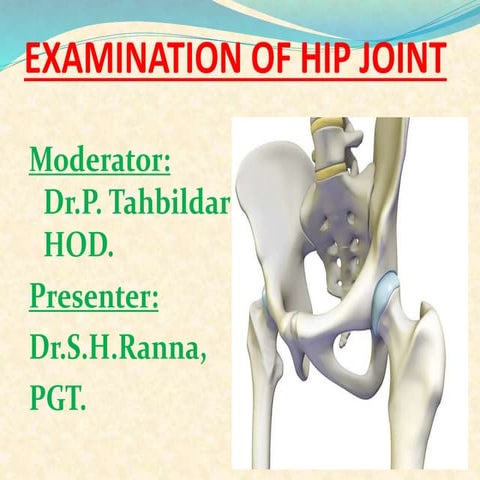 EXAMINATION OF HIP JOINT

Moderator:
Dr.P. Tahbildar
HOD.

Presenter:
Dr.S.H.Ranna,
PGT.